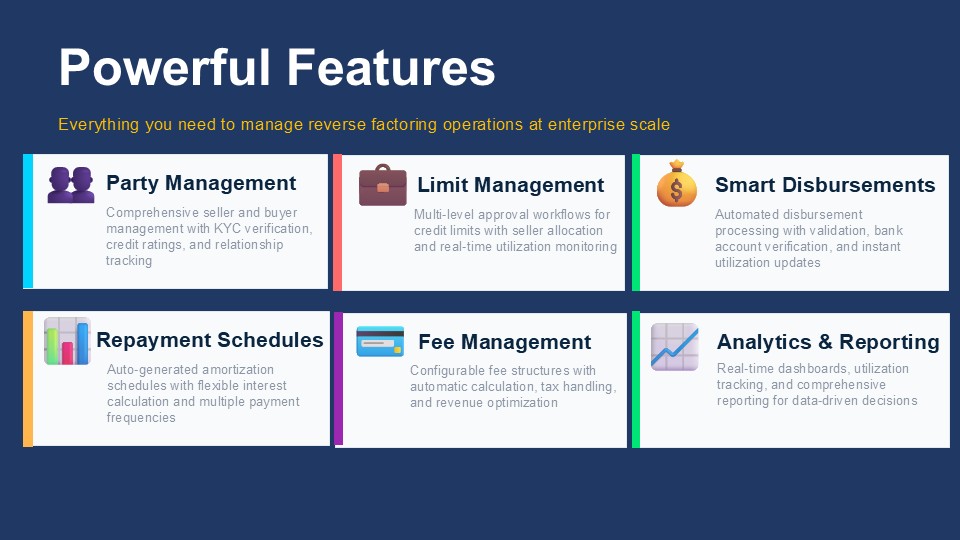 Powerful Features

Everything you need to manage reverse factoring operations at enterprise scale

Party Management

Comprehensive seller and buyer management with KYC verification, credit ratings, and relationship tracking

Limit Management

Multi-level approval workflows for credit limits with seller allocation and real-time utilization monitoring

Smart Disbursements

Automated disbursement processing with validation, bank account verification, and instant utilization updates

Repayment Schedules

Auto-generated amortization schedules with flexible interest calculation and multiple payment frequencies

Fee Management

Configurable fee structures with automatic calculation, tax handling, and revenue optimization

Analytics & Reporting

Real-time dashboards, utilization tracking, and comprehensive reporting for data-driven decisions